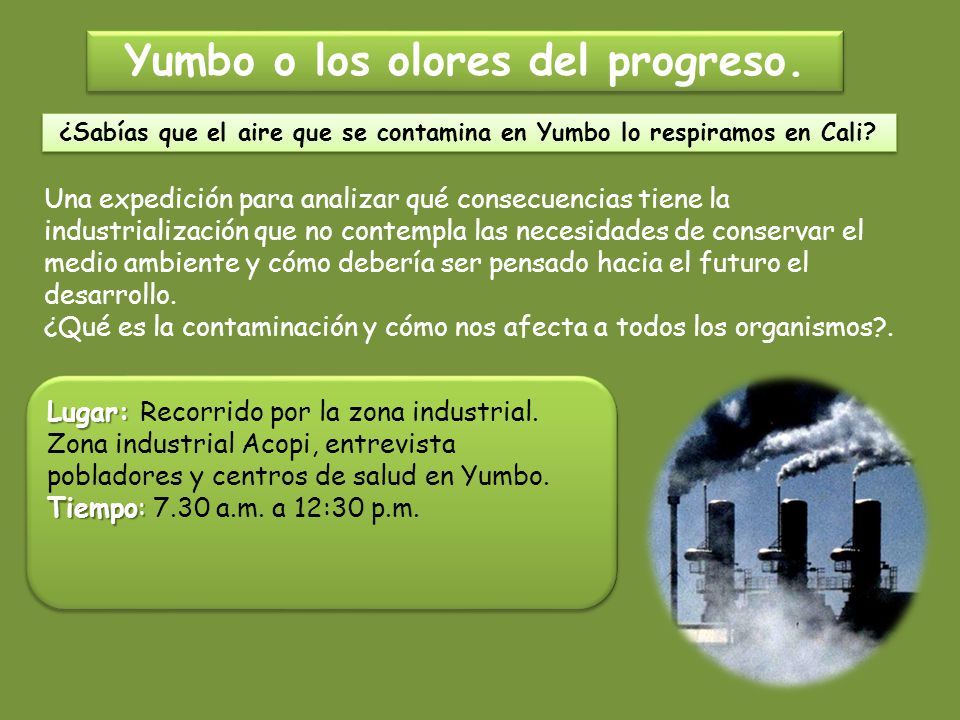 Yumbo o los olores del progreso.

¿Sabías que el aire que se contamina en Yumbo lo respiramos en Cali?

Una expedición para analizar qué consecuencias tiene la industrialización que no contempla las necesidades de conservar el medio ambiente y cómo debería ser pensado hacia el futuro el desarrollo.
¿Qué es la contaminación y cómo nos afecta a todos los organismos?.

Lugar: Recorrido por la zona industrial. Zona industrial Acopi, entrevista pobladores y centros de salud en Yumbo.
Tiempo: 7.30 a.m. a 12:30 p.m.